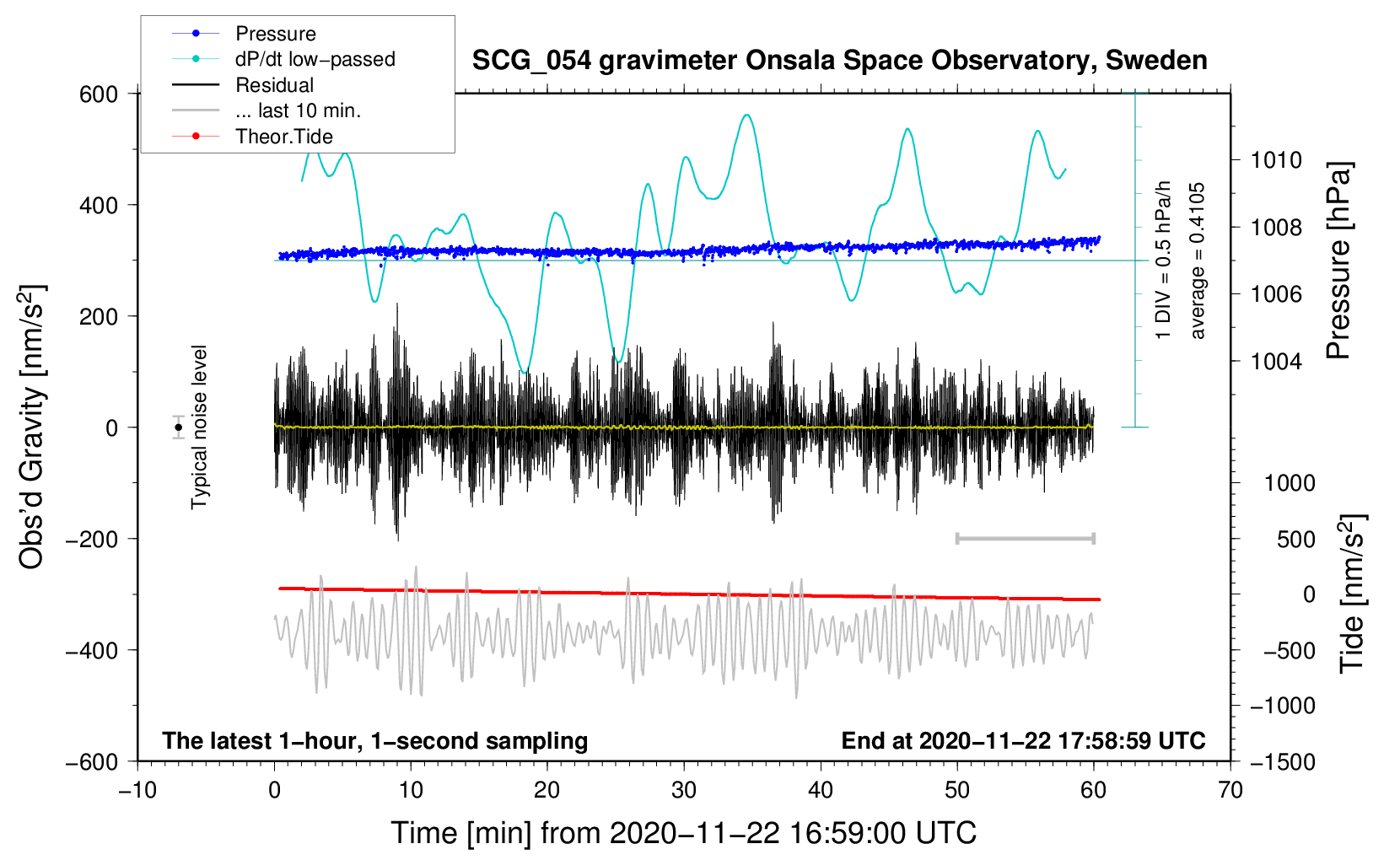 Pressure
dP/dt low−passed
Residual
... last 10 min.
Theor.Tide

SCG_054 gravimeter Onsala Space Observatory, Sweden

600
400
200
0
−200
−400
−600

Obs'd Gravity [nm/s$^2$]

Typical noise level

1 DIV = 0.5 hPa/h
average = 0.4105

1010
1008
1006
1004

Pressure [hPa]

1000
500
0
−500
−1000
−1500

Tide [nm/s$^2$]

The latest 1−hour, 1−second sampling

End at 2020−11−22 17:58:59 UTC

−10
0
10
20
30
40
50
60
70

Time [min] from 2020−11−22 16:59:00 UTC